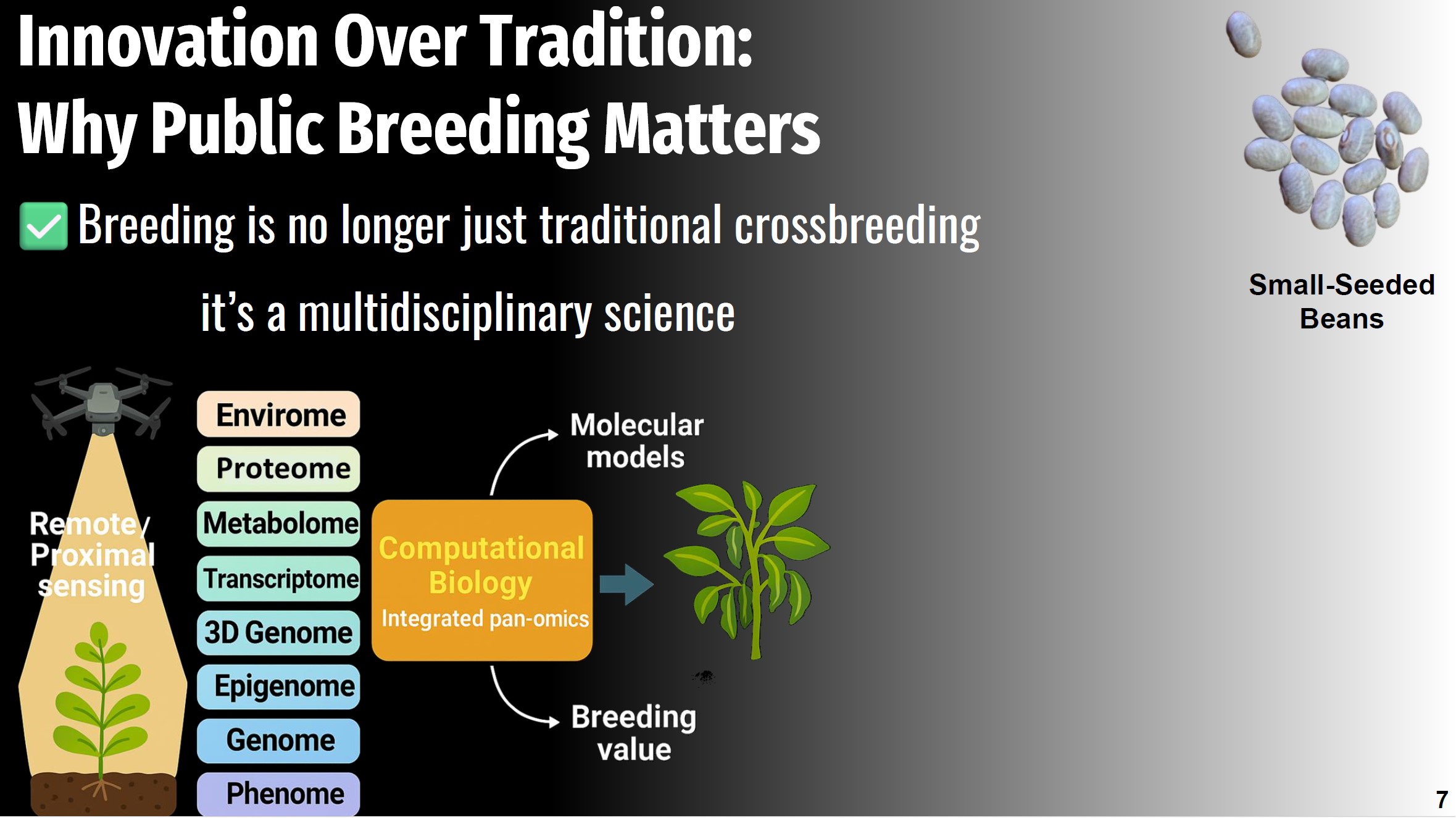 Innovation Over Tradition:
Why Public Breeding Matters

✅ Breeding is no longer just traditional crossbreeding

it's a multidisciplinary science

Small-Seeded Beans

Remote/ Proximal sensing

Envirome
Proteome
Metabolome
Transcriptome
3D Genome
Epigenome
Genome
Phenome

Computational Biology
Integrated pan-omics

Molecular models

Breeding value

7